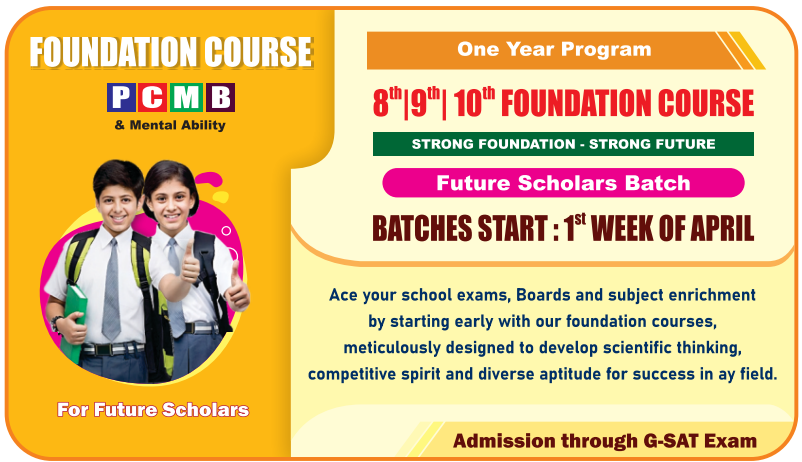 FOUNDATION COURSE

P C M B

& Mental Ability

For Future Scholars

One Year Program

$8^{th}$|$9^{th}$| $10^{th}$ FOUNDATION COURSE

STRONG FOUNDATION - STRONG FUTURE

Future Scholars Batch

BATCHES START : $1^{st}$ WEEK OF APRIL

Ace your school exams, Boards and subject enrichment by starting early with our foundation courses, meticulously designed to develop scientific thinking, competitive spirit and diverse aptitude for success in ay field.

Admission through G-SAT Exam